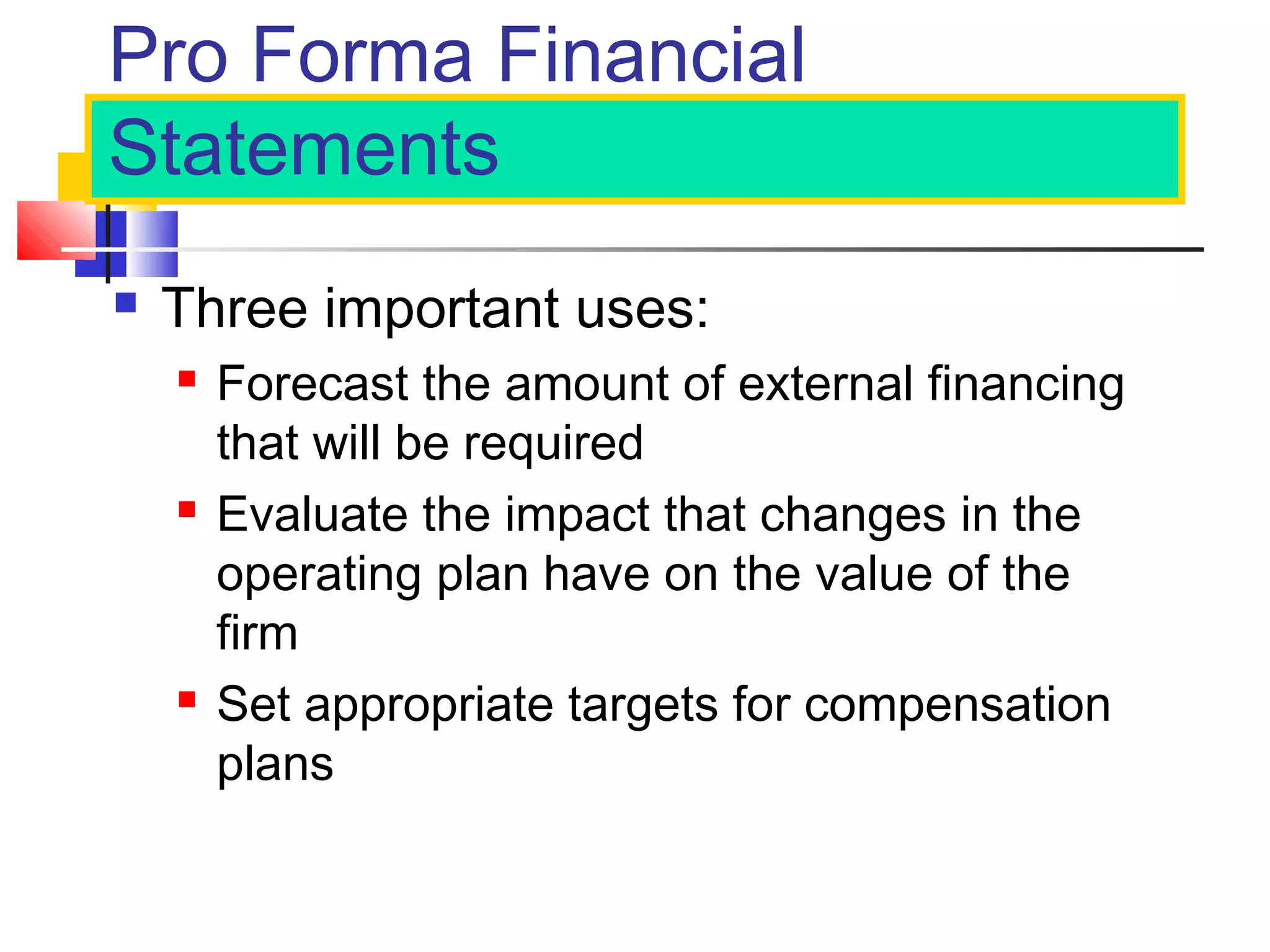 Pro Forma Financial Statements

- Three important uses:
  - Forecast the amount of external financing that will be required
  - Evaluate the impact that changes in the operating plan have on the value of the firm
  - Set appropriate targets for compensation plans